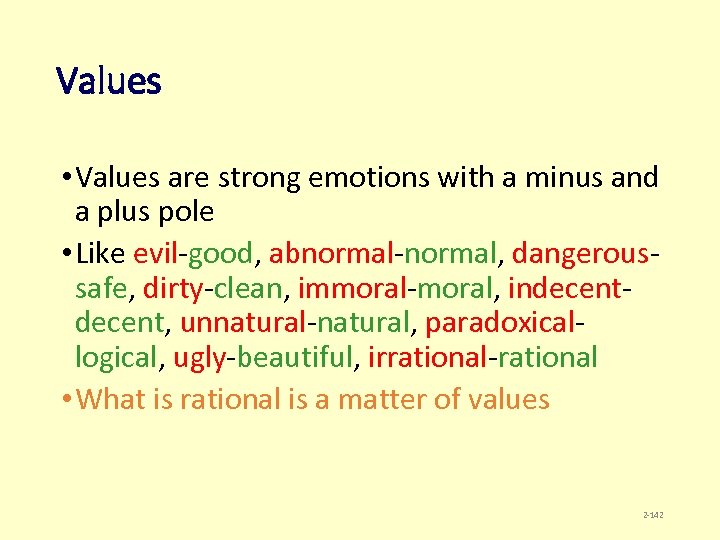 Values

• Values are strong emotions with a minus and a plus pole

• Like evil-good, abnormal-normal, dangerous-safe, dirty-clean, immoral-moral, indecent-decent, unnatural-natural, paradoxical-logical, ugly-beautiful, irrational-rational

• What is rational is a matter of values

2-142